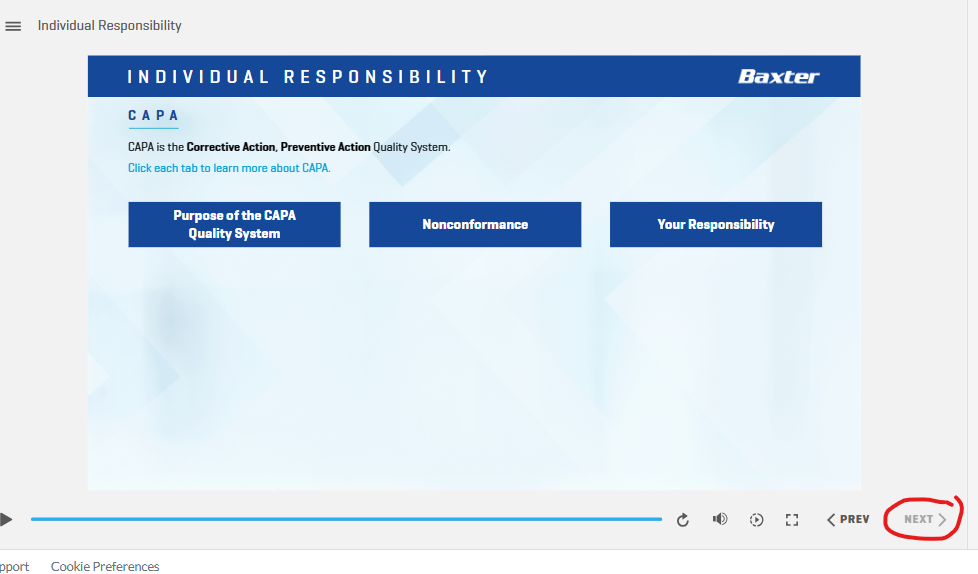 Individual Responsibility

INDIVIDUAL RESPONSIBILITY

Baxter

CAPA

CAPA is the Corrective Action, Preventive Action Quality System.

Click each tab to learn more about CAPA.

Purpose of the CAPA Quality System

Nonconformance

Your Responsibility

PREV

NEXT

pport

Cookie Preferences